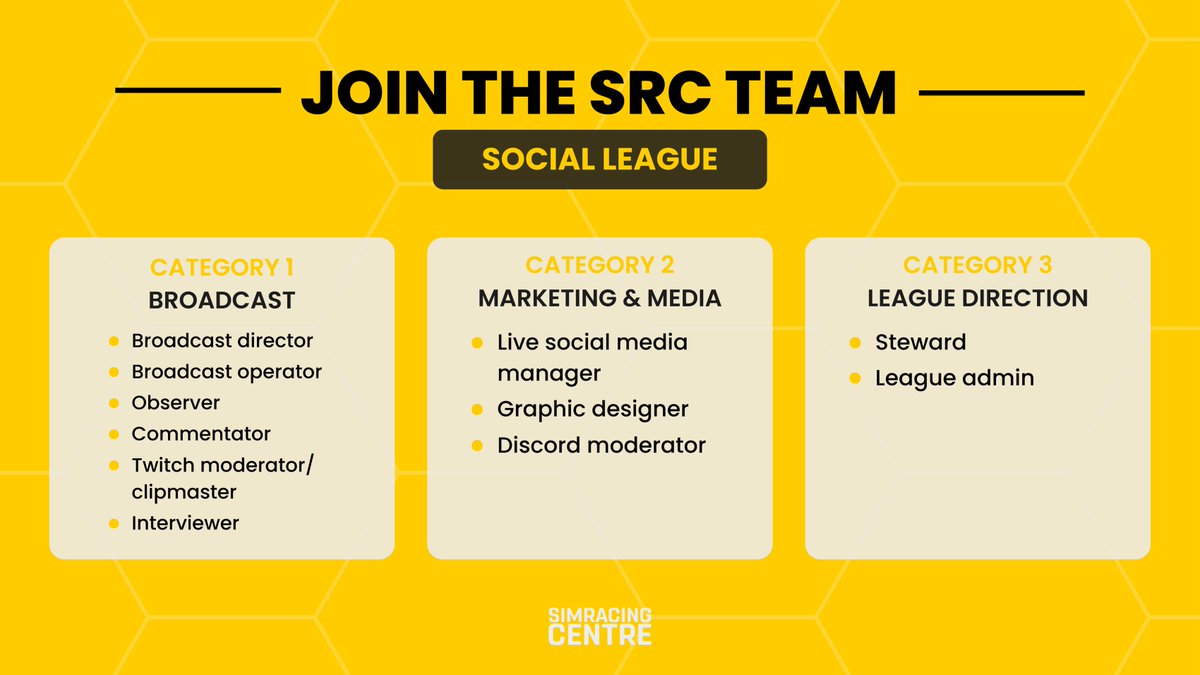 JOIN THE SRC TEAM

SOCIAL LEAGUE

CATEGORY 1
BROADCAST
- Broadcast director
- Broadcast operator
- Observer
- Commentator
- Twitch moderator/ clipmaster
- Interviewer

CATEGORY 2
MARKETING & MEDIA
- Live social media manager
- Graphic designer
- Discord moderator

CATEGORY 3
LEAGUE DIRECTION
- Steward
- League admin

SIMRACING CENTRE